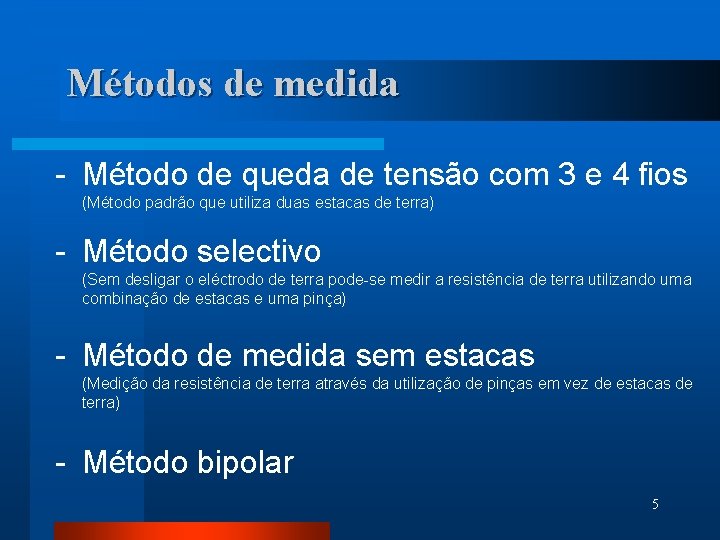 Métodos de medida

- Método de queda de tensão com 3 e 4 fios
(Método padrão que utiliza duas estacas de terra)

- Método selectivo
(Sem desligar o eléctrodo de terra pode-se medir a resistência de terra utilizando uma combinação de estacas e uma pinça)

- Método de medida sem estacas
(Medição da resistência de terra através da utilização de pinças em vez de estacas de terra)

- Método bipolar

5